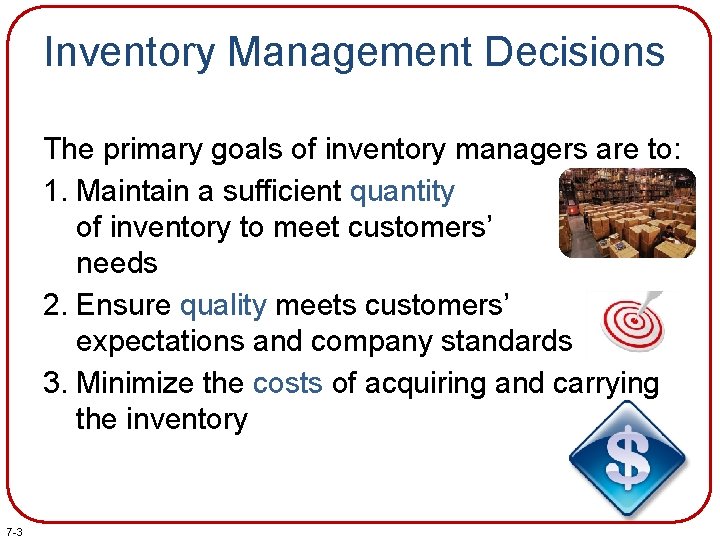 Inventory Management Decisions

The primary goals of inventory managers are to:

1. Maintain a sufficient quantity of inventory to meet customers' needs

2. Ensure quality meets customers' expectations and company standards

3. Minimize the costs of acquiring and carrying the inventory

$

7-3